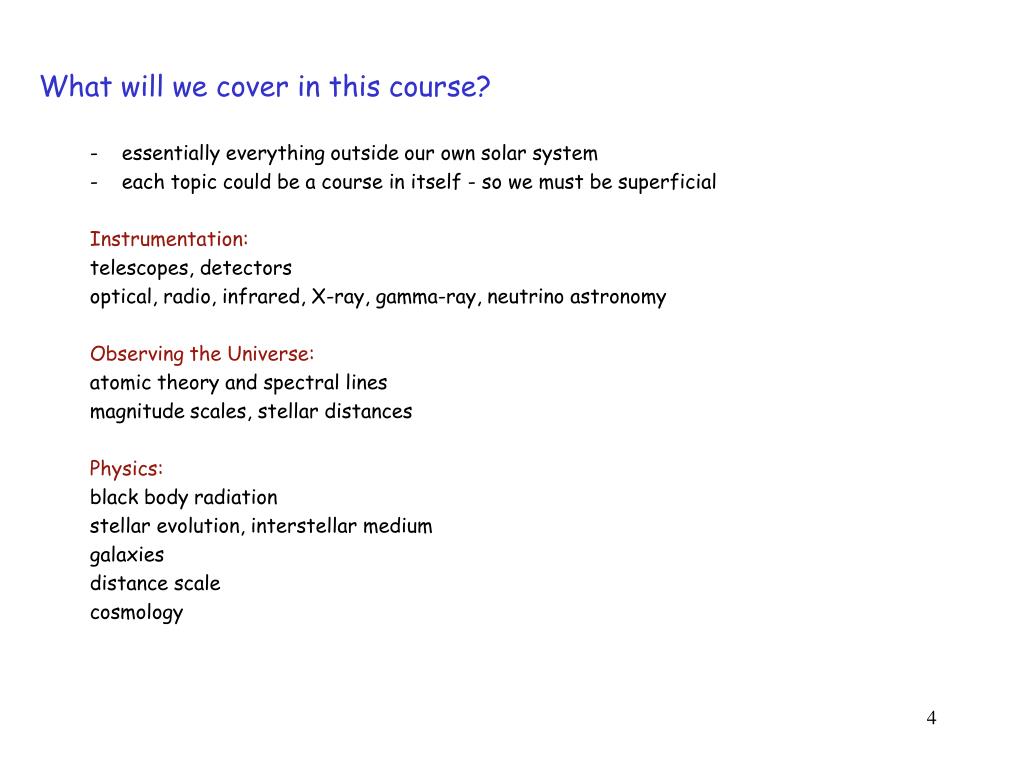 What will we cover in this course?

- essentially everything outside our own solar system
- each topic could be a course in itself - so we must be superficial

Instrumentation:
telescopes, detectors
optical, radio, infrared, X-ray, gamma-ray, neutrino astronomy

Observing the Universe:
atomic theory and spectral lines
magnitude scales, stellar distances

Physics:
black body radiation
stellar evolution, interstellar medium
galaxies
distance scale
cosmology

4